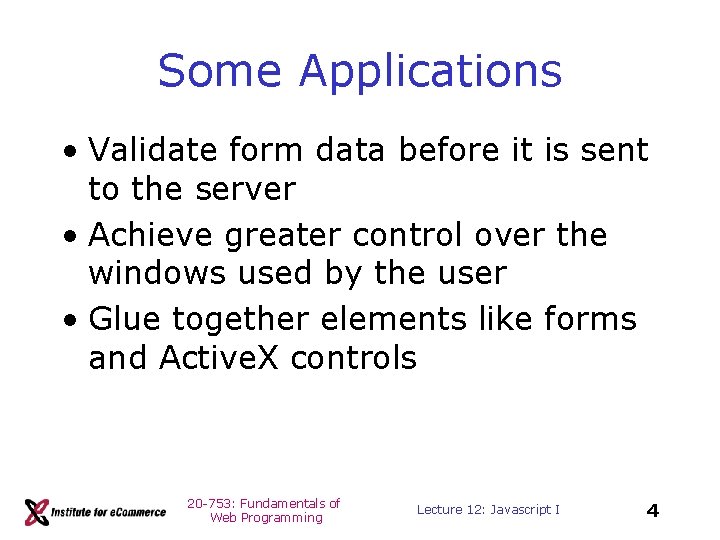 Some Applications

• Validate form data before it is sent to the server

• Achieve greater control over the windows used by the user

• Glue together elements like forms and ActiveX controls

Institute for eCommerce

20-753: Fundamentals of Web Programming

Lecture 12: Javascript I

4